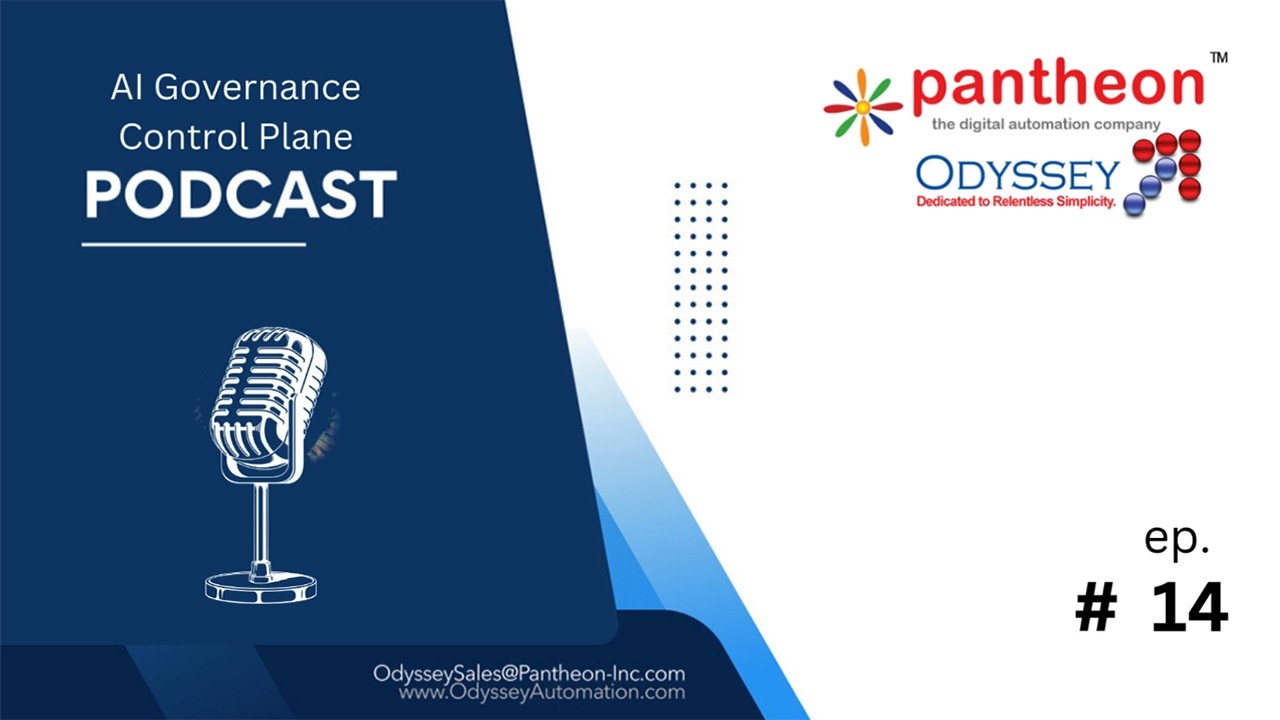 AI Governance Control Plane
PODCAST

pantheon™
the digital automation company

ODYSSEY
Dedicated to Relentless Simplicity.

ep.
# 14

OdysseySales@Pantheon-Inc.com
www.OdysseyAutomation.com